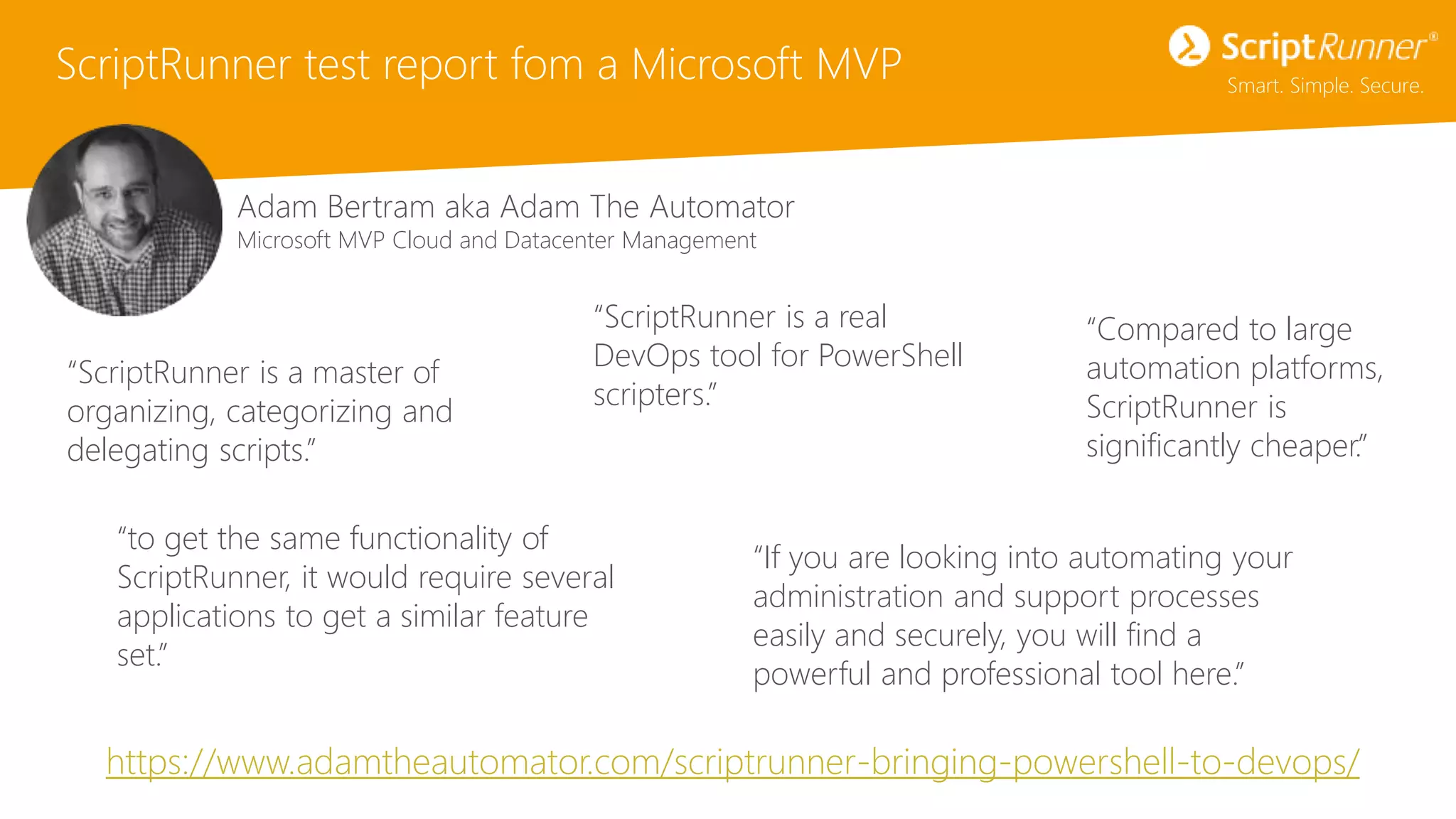 ScriptRunner test report fom a Microsoft MVP

ScriptRunner®
Smart. Simple. Secure.

Adam Bertram aka Adam The Automator
Microsoft MVP Cloud and Datacenter Management

"ScriptRunner is a master of organizing, categorizing and delegating scripts."

"ScriptRunner is a real DevOps tool for PowerShell scripters."

"Compared to large automation platforms, ScriptRunner is significantly cheaper."

"to get the same functionality of ScriptRunner, it would require several applications to get a similar feature set."

"If you are looking into automating your administration and support processes easily and securely, you will find a powerful and professional tool here."

https://www.adamtheautomator.com/scriptrunner-bringing-powershell-to-devops/